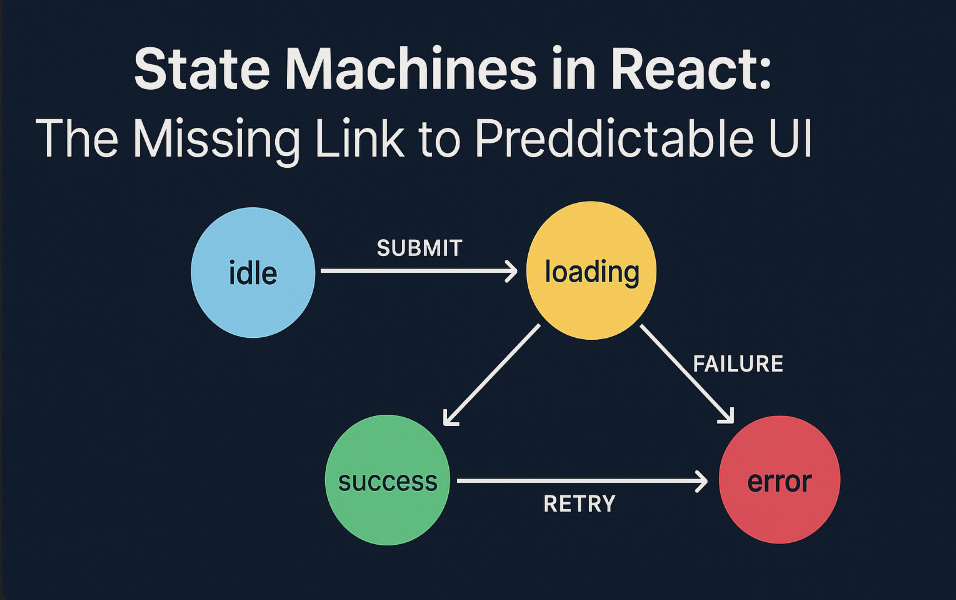 State Machines in React:
The Missing Link to Preddictable UI

idle

SUBMIT

loading

FAILURE

success

RETRY

error